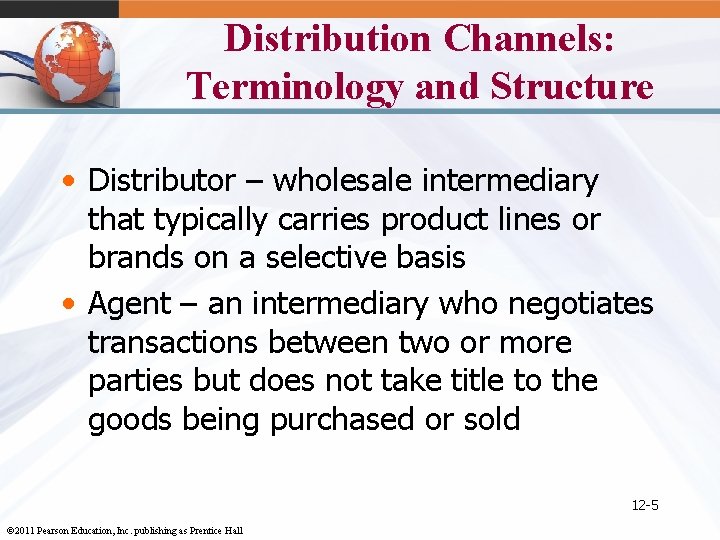 Distribution Channels: Terminology and Structure

• Distributor – wholesale intermediary that typically carries product lines or brands on a selective basis
• Agent – an intermediary who negotiates transactions between two or more parties but does not take title to the goods being purchased or sold

12-5

©2011 Pearson Education, Inc. publishing as Prentice Hall